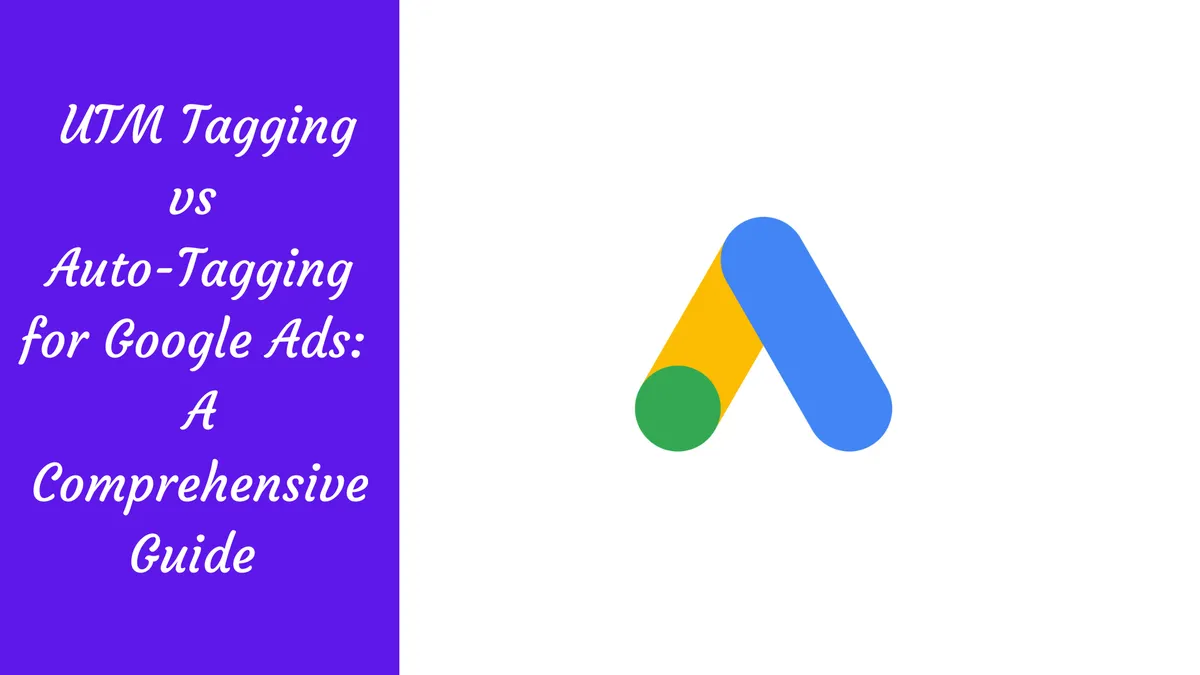 UTM Tagging vs Auto-Tagging for Google Ads: A Comprehensive Guide